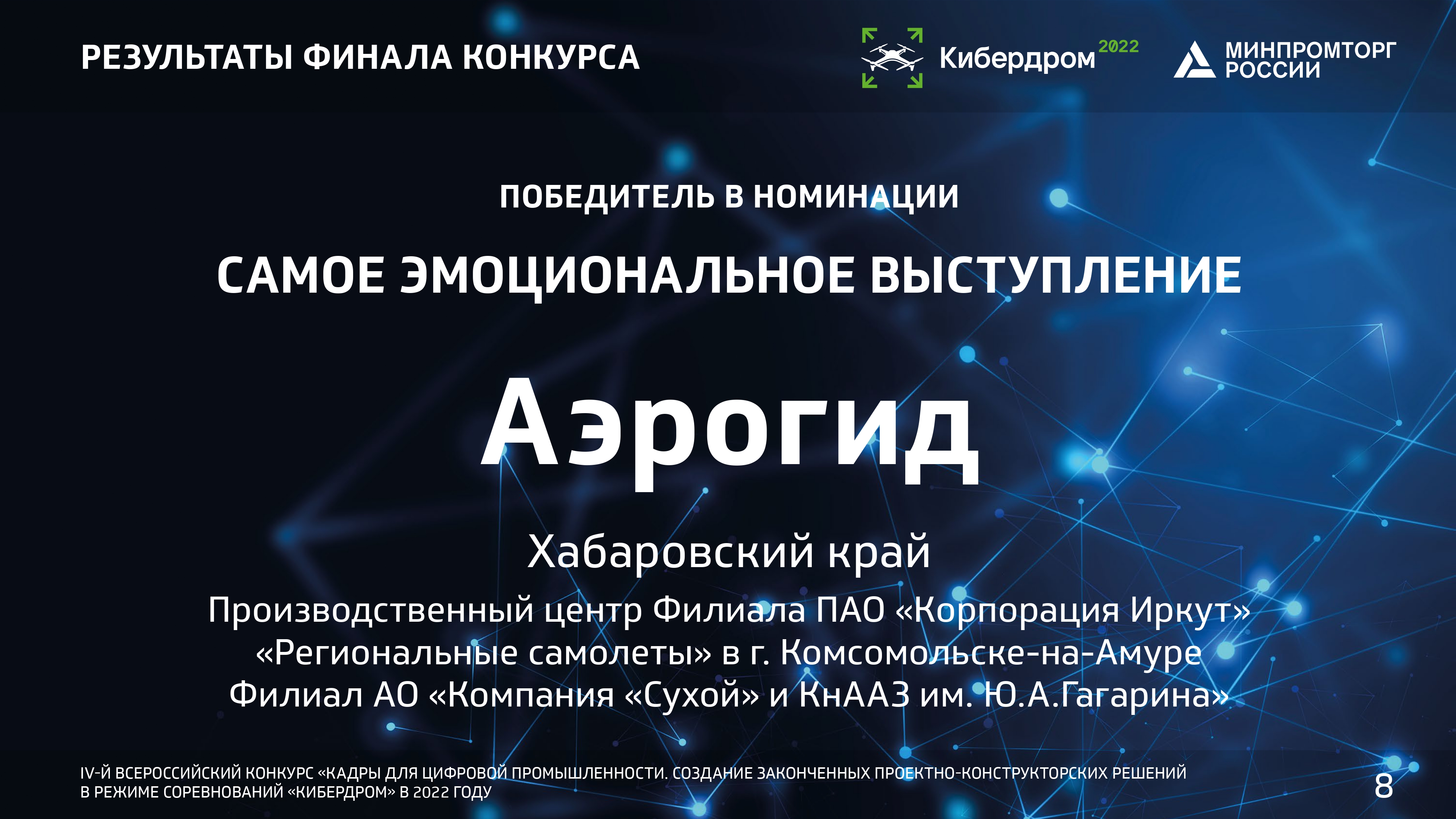 РЕЗУЛЬТАТЫ ФИНАЛА КОНКУРСА

Кибердром 2022

МИНПРОМТОРГ РОССИИ

ПОБЕДИТЕЛЬ В НОМИНАЦИИ

САМОЕ ЭМОЦИОНАЛЬНОЕ ВЫСТУПЛЕНИЕ

Аэрогид

Хабаровский край

Производственный центр Филиала ПАО «Корпорация Иркут» «Региональные самолеты» в г. Комсомольске-на-Амуре Филиал АО «Компания «Сухой» и КнААЗ им. Ю.А.Гагарина»

IV-Й ВСЕРОССИЙСКИЙ КОНКУРС «КАДРЫ ДЛЯ ЦИФРОВОЙ ПРОМЫШЛЕННОСТИ. СОЗДАНИЕ ЗАКОНЧЕННЫХ ПРОЕКТНО-КОНСТРУКТОРСКИХ РЕШЕНИЙ В РЕЖИМЕ СОРЕВНОВАНИЙ «КИБЕРДРОМ» В 2022 ГОДУ

8